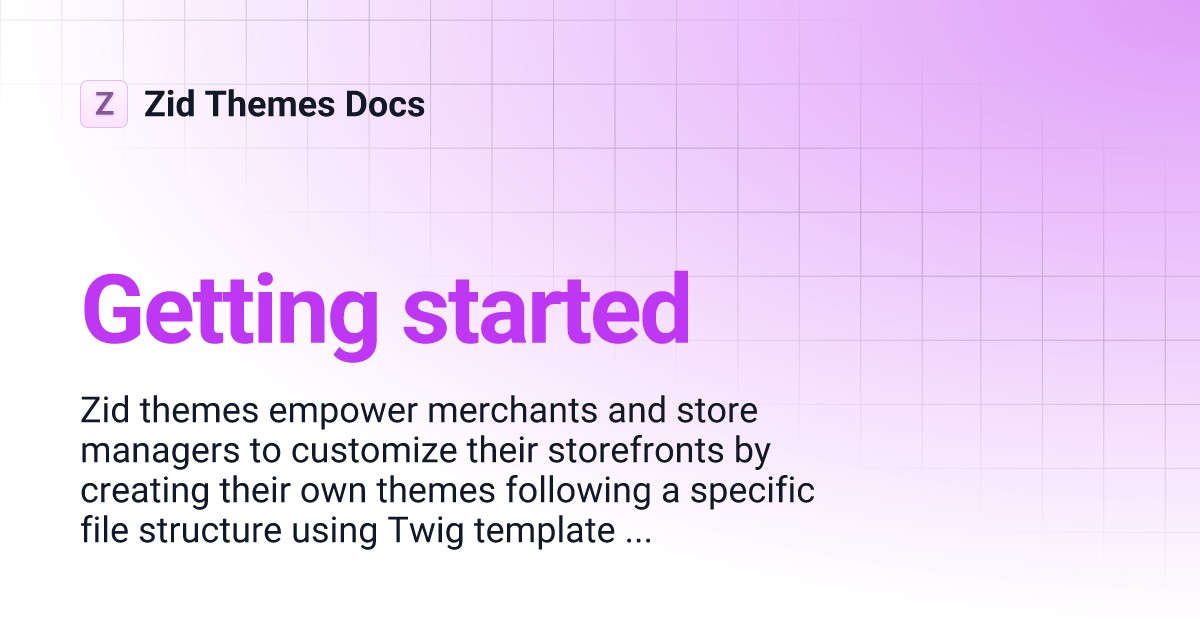 Z Zid Themes Docs

Getting started

Zid themes empower merchants and store managers to customize their storefronts by creating their own themes following a specific file structure using Twig template ...